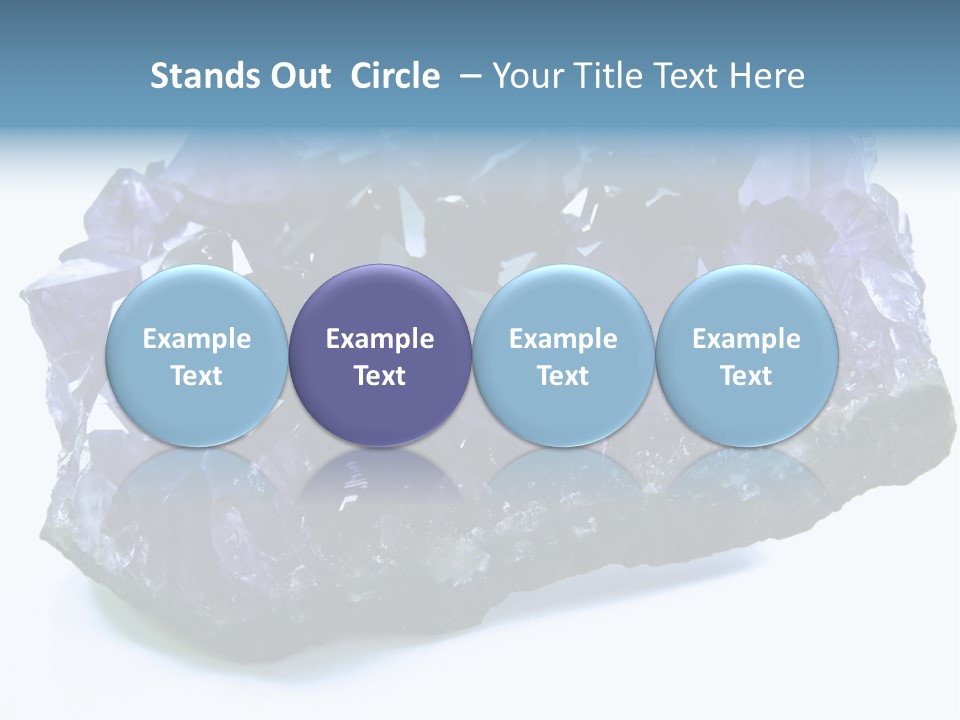 Stands Out Circle – Your Title Text Here

Example Text

Example Text

Example Text

Example Text